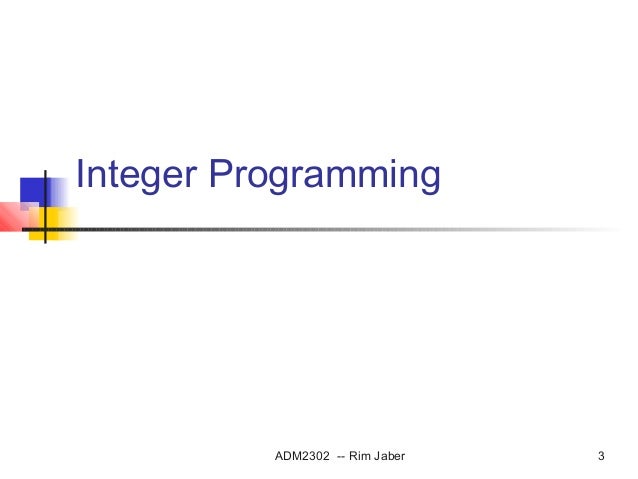 Integer Programming

ADM2302 -- Rim Jaber

3